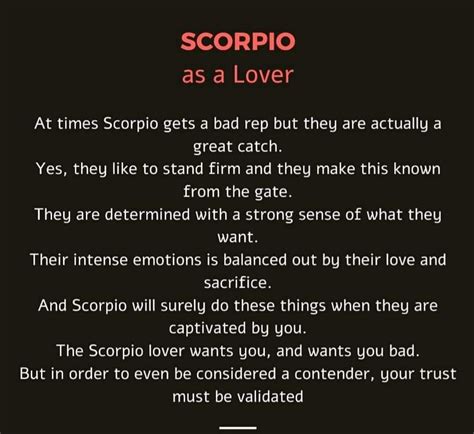 SCORPIO
as a Lover

At times Scorpio gets a bad rep but they are actually a great catch.
Yes, they like to stand firm and they make this known from the gate.
They are determined with a strong sense of what they want.
Their intense emotions is balanced out by their love and sacrifice.
And Scorpio will surely do these things when they are captivated by you.
The Scorpio lover wants you, and wants you bad.
But in order to even be considered a contender, your trust must be validated